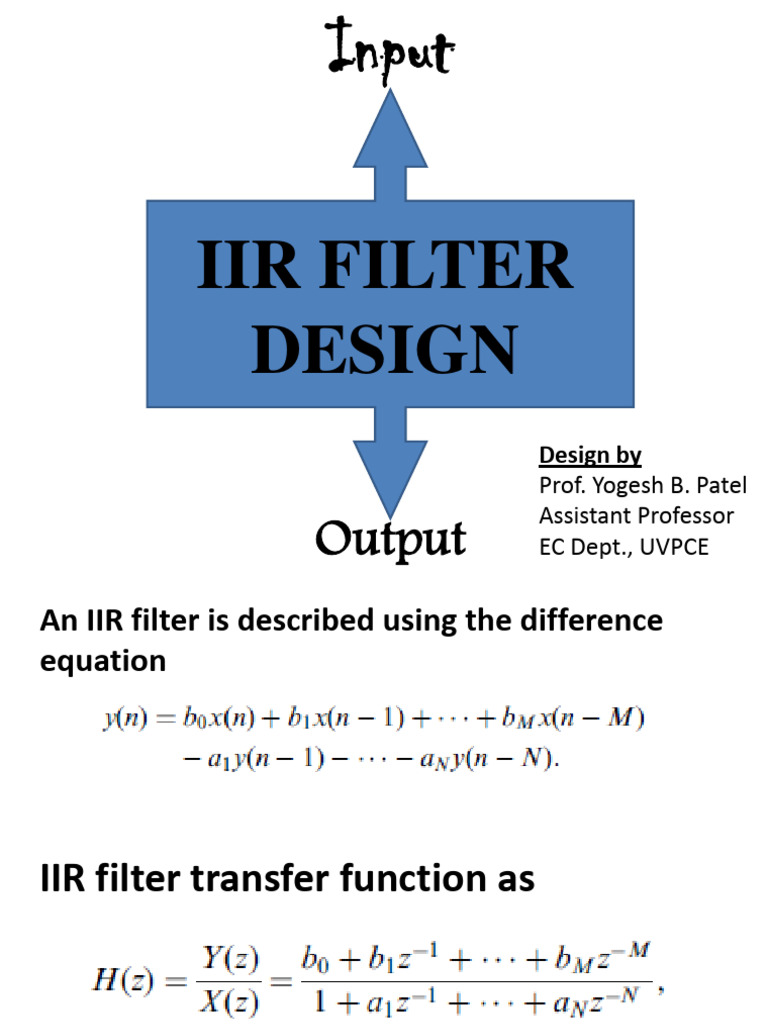 Input

IIR FILTER DESIGN

Output

Design by
Prof. Yogesh B. Patel
Assistant Professor
EC Dept., UVPCE

An IIR filter is described using the difference equation

$y(n) = b_0x(n) + b_1x(n-1) + \cdots + b_Mx(n-M)$
$- a_1y(n-1) - \cdots - a_Ny(n-N).$

IIR filter transfer function as

$H(z) = \frac{Y(z)}{X(z)} = \frac{b_0 + b_1z^{-1} + \cdots + b_Mz^{-M}}{1 + a_1z^{-1} + \cdots + a_Nz^{-N}},$